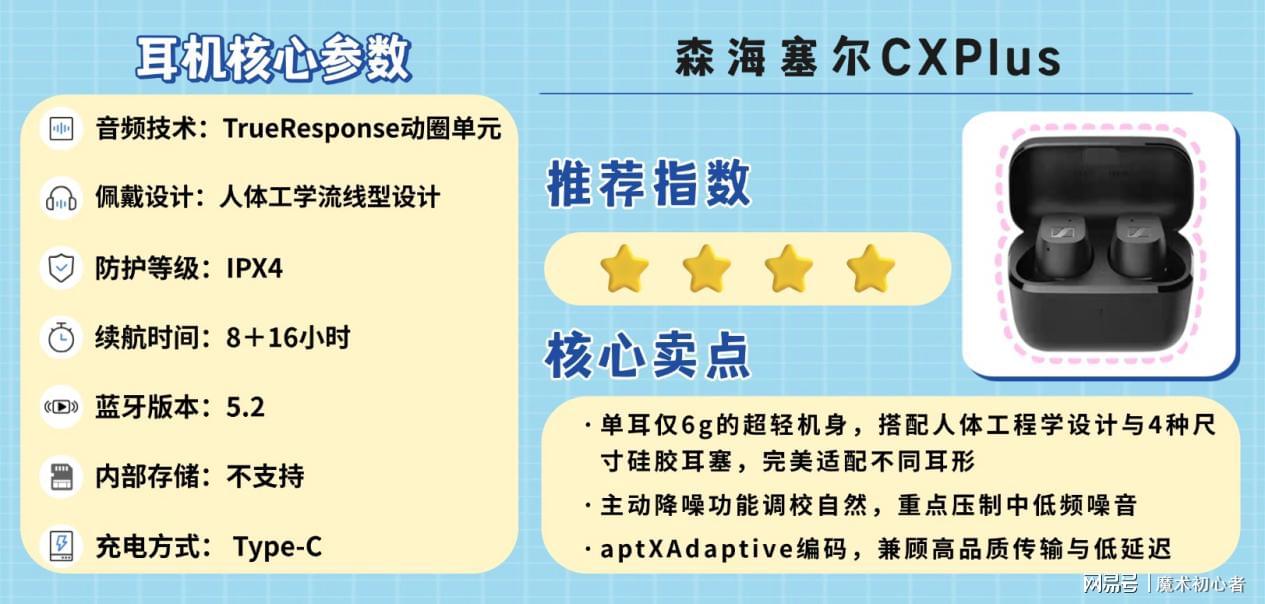 耳机核心参数

音频技术：TrueResponse动圈单元

佩戴设计：人体工学流线型设计

防护等级：IPX4

续航时间：8＋16小时

蓝牙版本：5.2

内部存储：不支持

充电方式： Type-C

森海塞尔CXPlus

推荐指数

核心卖点

· 单耳仅6g的超轻机身，搭配人体工程学设计与4种尺寸硅胶耳塞，完美适配不同耳形

· 主动降噪功能调校自然，重点压制中低频噪音

· aptXAdaptive编码，兼顾高品质传输与低延迟

网易号 | 魔术初心者